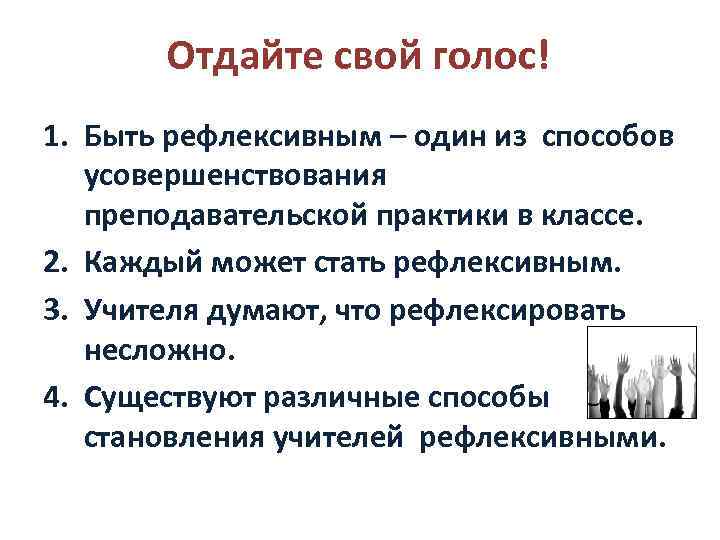 Отдайте свой голос!

1. Быть рефлексивным – один из способов усовершенствования преподавательской практики в классе.
2. Каждый может стать рефлексивным.
3. Учителя думают, что рефлексировать несложно.
4. Существуют различные способы становления учителей рефлексивными.